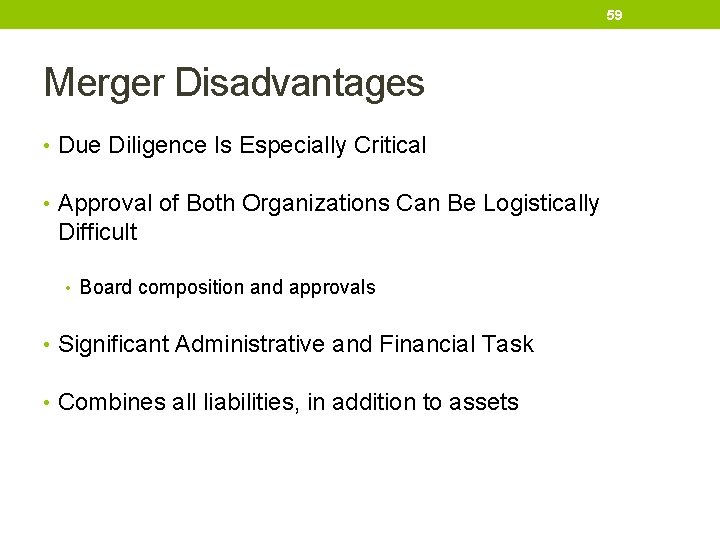 59

Merger Disadvantages

• Due Diligence Is Especially Critical

• Approval of Both Organizations Can Be Logistically Difficult

• Board composition and approvals

• Significant Administrative and Financial Task

• Combines all liabilities, in addition to assets